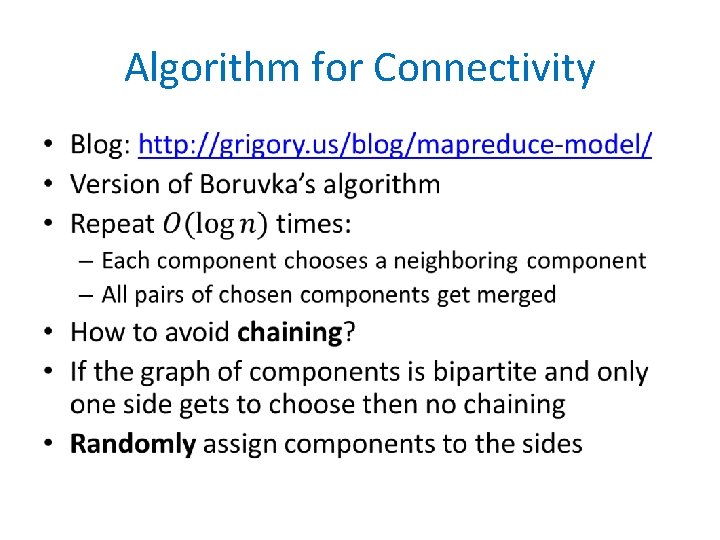 Algorithm for Connectivity

• Blog: http://grigory.us/blog/mapreduce-model/
• Version of Boruvka's algorithm
• Repeat $O(\log n)$ times:
  – Each component chooses a neighboring component
  – All pairs of chosen components get merged
• How to avoid **chaining**?
• If the graph of components is bipartite and only one side gets to choose then no chaining
• **Randomly** assign components to the sides